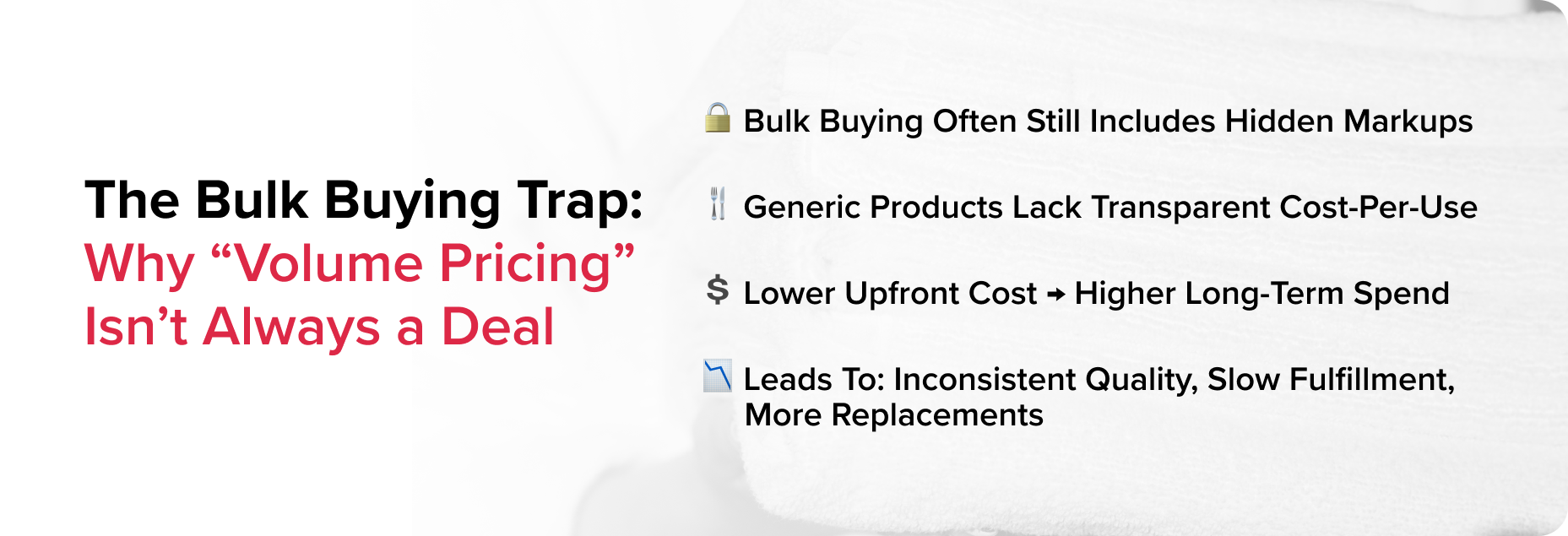 The Bulk Buying Trap: Why “Volume Pricing” Isn’t Always a Deal

🔒 Bulk Buying Often Still Includes Hidden Markups

🍴 Generic Products Lack Transparent Cost-Per-Use

$ Lower Upfront Cost → Higher Long-Term Spend

📉 Leads To: Inconsistent Quality, Slow Fulfillment, More Replacements